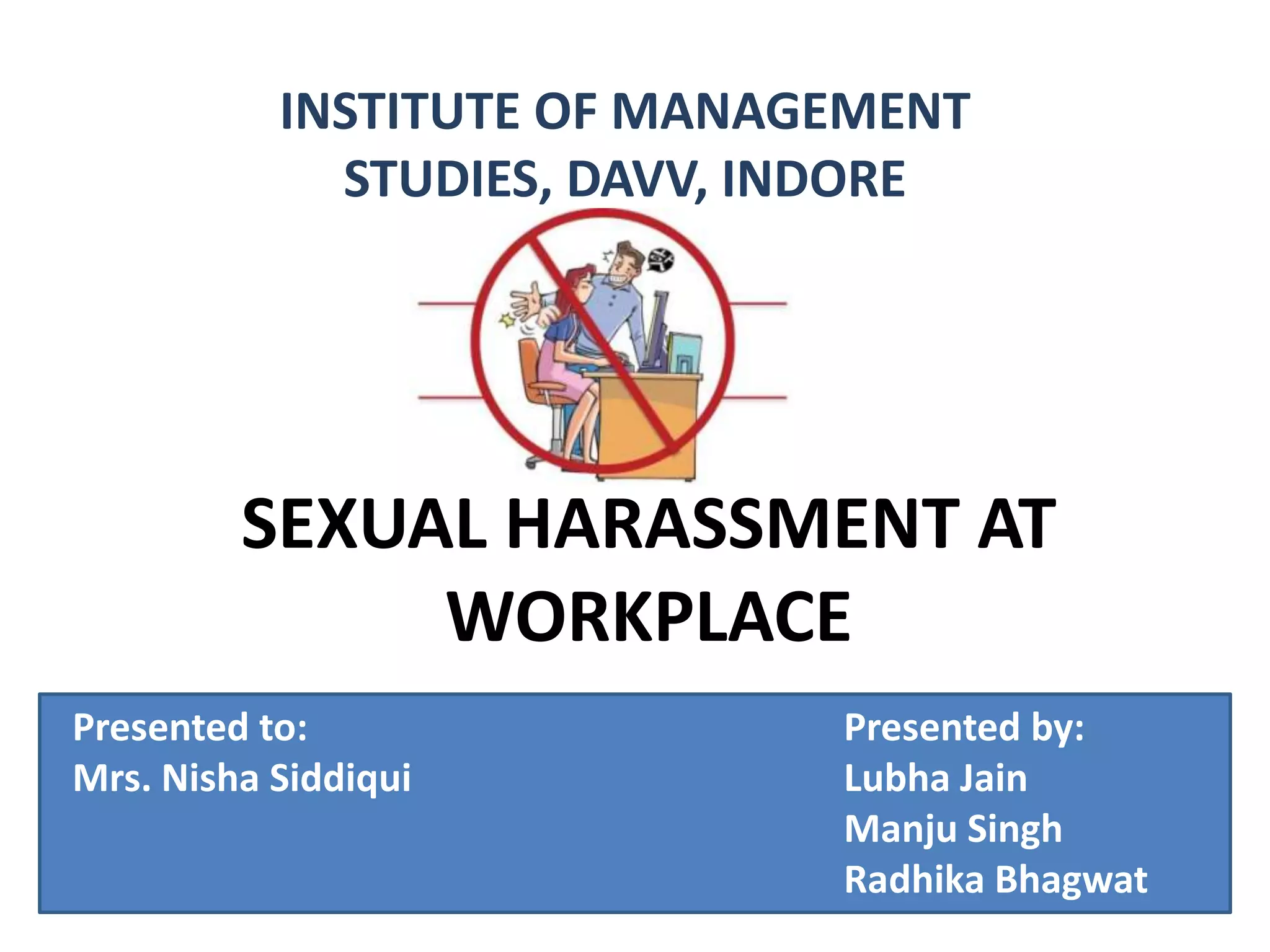 INSTITUTE OF MANAGEMENT STUDIES, DAVV, INDORE

SEXUAL HARASSMENT AT WORKPLACE

Presented to:
Mrs. Nisha Siddiqui

Presented by:
Lubha Jain
Manju Singh
Radhika Bhagwat